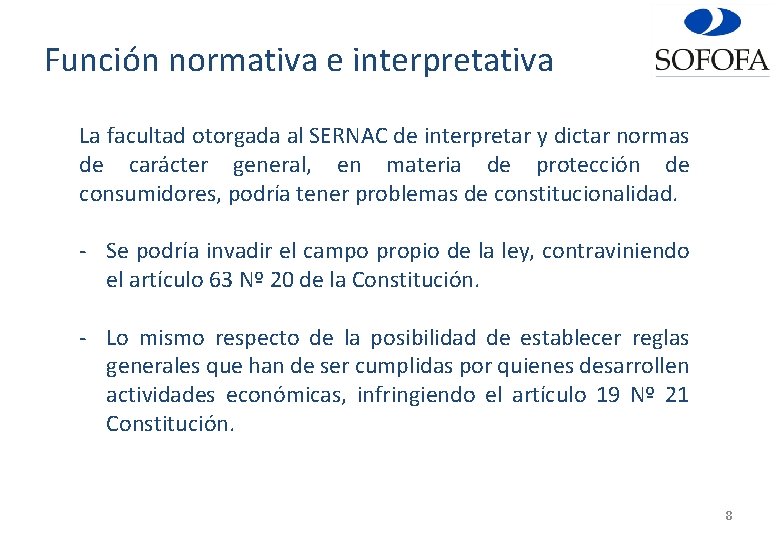 Función normativa e interpretativa

SOFOFA

La facultad otorgada al SERNAC de interpretar y dictar normas de carácter general, en materia de protección de consumidores, podría tener problemas de constitucionalidad.

- Se podría invadir el campo propio de la ley, contraviniendo el artículo 63 Nº 20 de la Constitución.

- Lo mismo respecto de la posibilidad de establecer reglas generales que han de ser cumplidas por quienes desarrollen actividades económicas, infringiendo el artículo 19 Nº 21 Constitución.

8